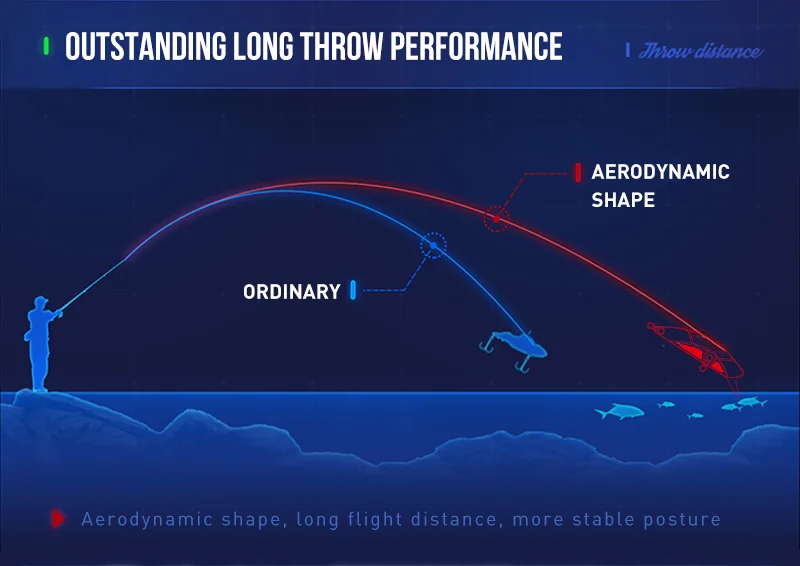 OUTSTANDING LONG THROW PERFORMANCE

Throw distance

AERODYNAMIC SHAPE

ORDINARY

Aerodynamic shape, long flight distance, more stable posture